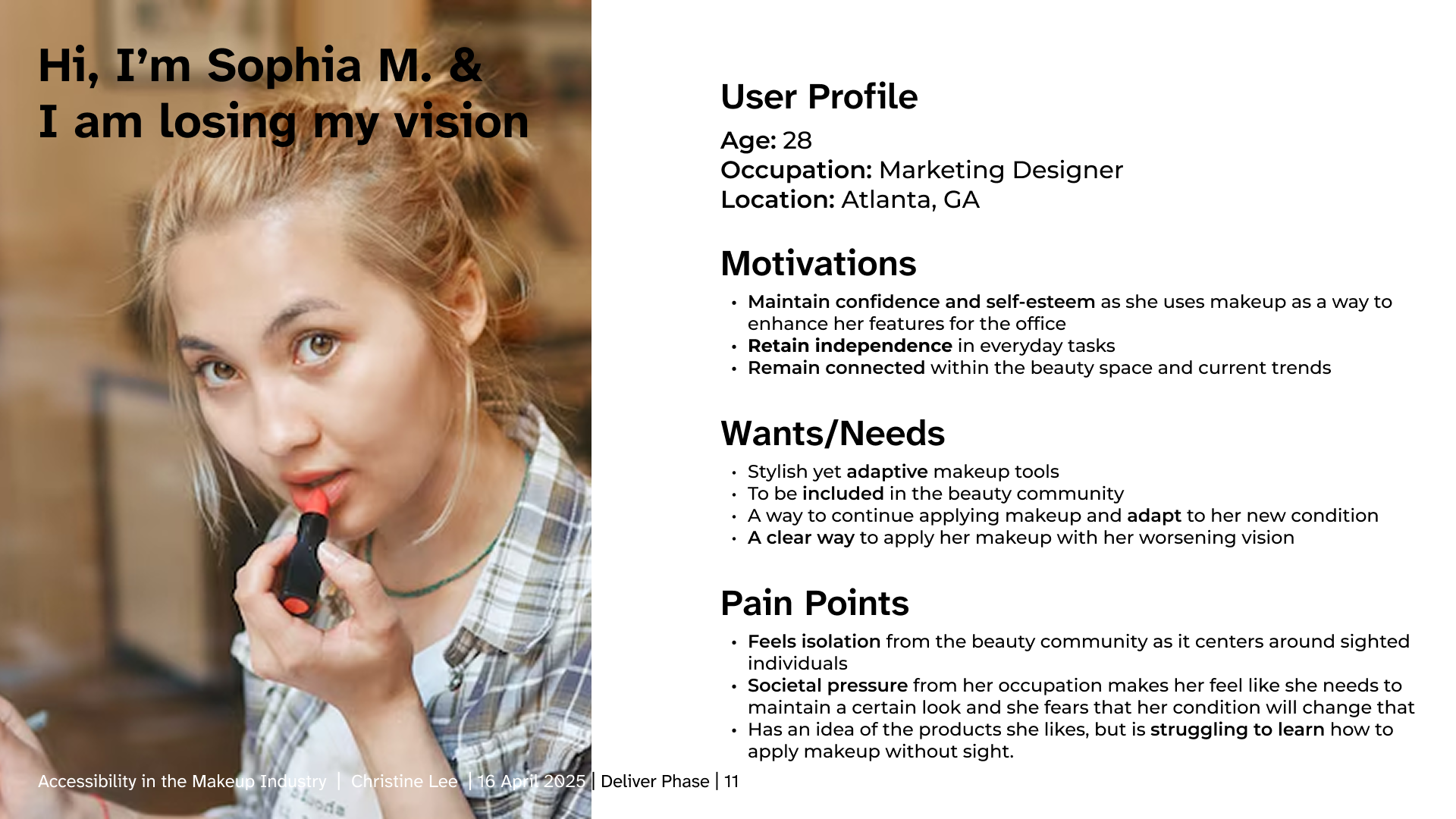 Hi, I'm Sophia M. & I am losing my vision

User Profile
Age: 28
Occupation: Marketing Designer
Location: Atlanta, GA

Motivations
• Maintain confidence and self-esteem as she uses makeup as a way to enhance her features for the office
• Retain independence in everyday tasks
• Remain connected within the beauty space and current trends

Wants/Needs
• Stylish yet adaptive makeup tools
• To be included in the beauty community
• A way to continue applying makeup and adapt to her new condition
• A clear way to apply her makeup with her worsening vision

Pain Points
• Feels isolation from the beauty community as it centers around sighted individuals
• Societal pressure from her occupation makes her feel like she needs to maintain a certain look and she fears that her condition will change that
• Has an idea of the products she likes, but is struggling to learn how to apply makeup without sight.

Accessibility in the Makeup Industry | Christine Lee | 16 April 2025 | Deliver Phase | 11